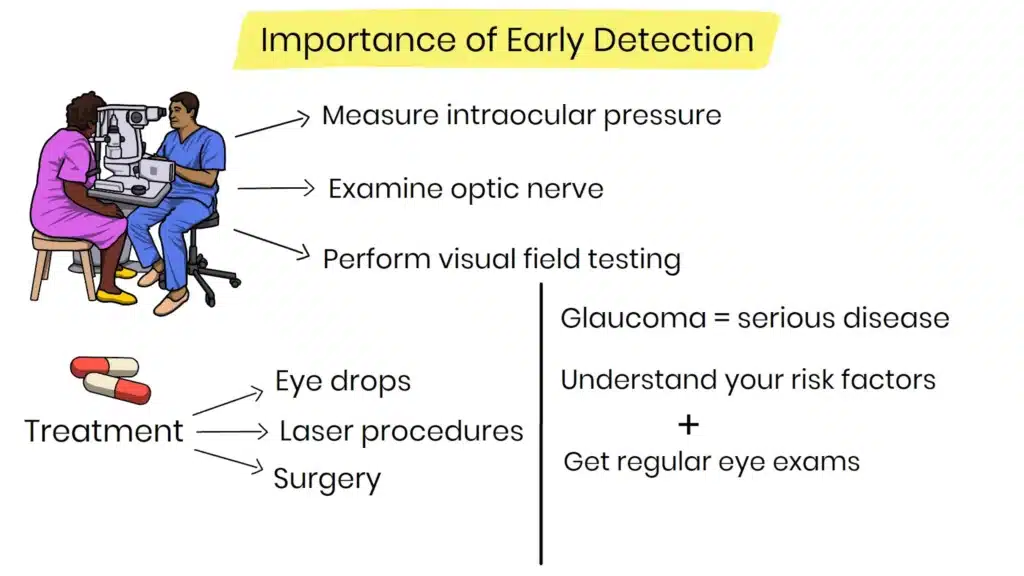 Importance of Early Detection

Measure intraocular pressure

Examine optic nerve

Perform visual field testing

Treatment

Eye drops

Laser procedures

Surgery

Glaucoma = serious disease

Understand your risk factors

+

Get regular eye exams